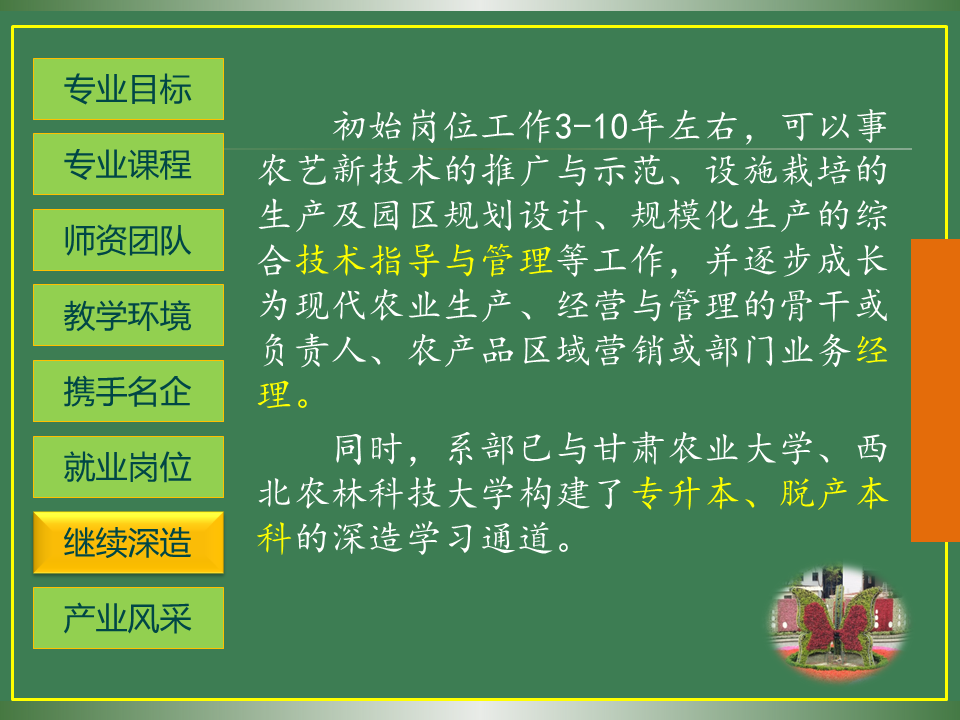 专业目标

专业课程

师资团队

教学环境

携手名企

就业岗位

继续深造

产业风采

初始岗位工作3-10年左右，可以事农艺新技术的推广与示范、设施栽培的生产及园区规划设计、规模化生产的综合技术指导与管理等工作，并逐步成长为现代农业生产、经营与管理的骨干或负责人、农产品区域营销或部门业务经理。

同时，系部已与甘肃农业大学、西北农林科技大学构建了专升本、脱产本科的深造学习通道。